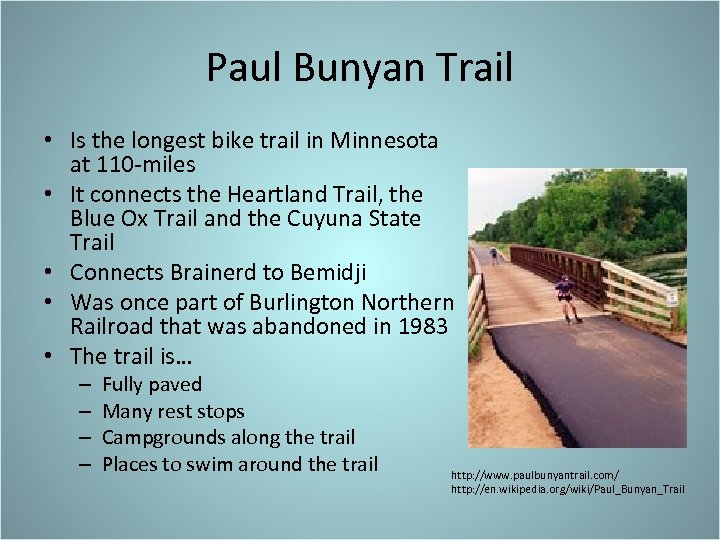 Paul Bunyan Trail

• Is the longest bike trail in Minnesota at 110-miles
• It connects the Heartland Trail, the Blue Ox Trail and the Cuyuna State Trail
• Connects Brainerd to Bemidji
• Was once part of Burlington Northern Railroad that was abandoned in 1983
• The trail is…
– Fully paved
– Many rest stops
– Campgrounds along the trail
– Places to swim around the trail

http://www.paulbunyantrail.com/
http://en.wikipedia.org/wiki/Paul_Bunyan_Trail